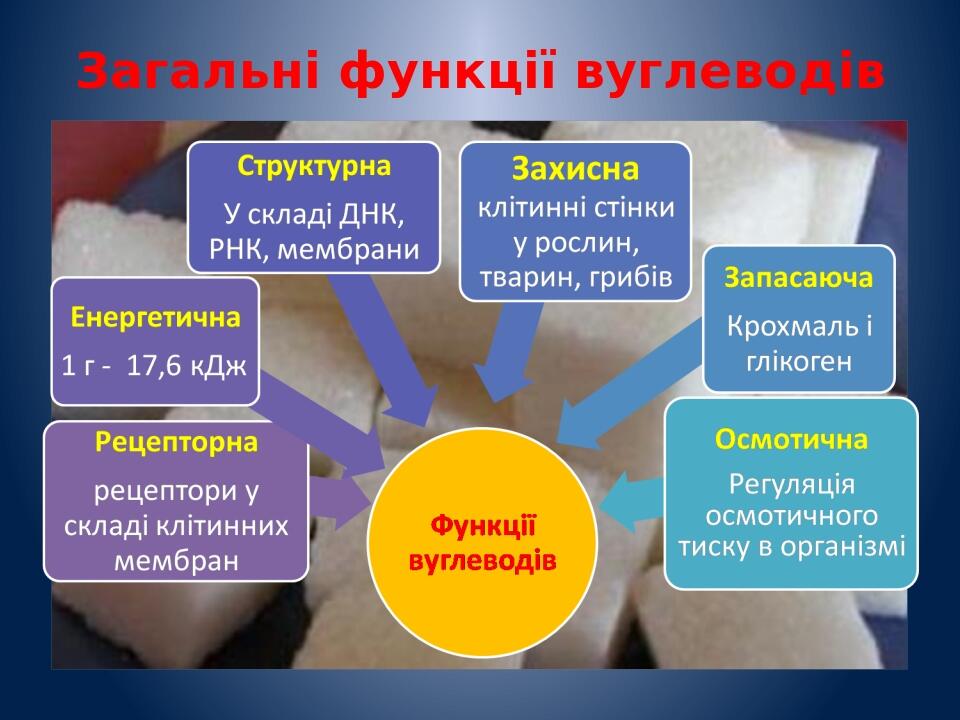 Загальні функції вуглеводів

Структурна
У складі ДНК, РНК, мембрани

Захисна
клітинні стінки у рослин, тварин, грибів

Енергетична
1 г - 17,6 кДж

Запасаюча
Крохмаль і глікоген

Рецепторна
рецептори у складі клітинних мембран

Осмотична
Регуляція осмотичного тиску в організмі

Функції вуглеводів